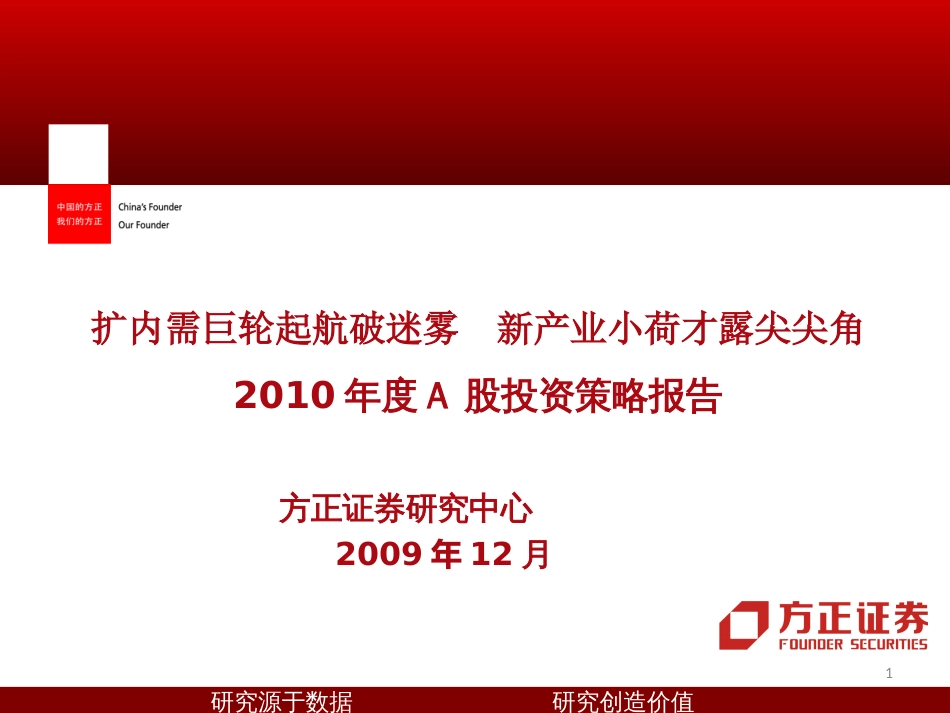 中国的方正
我们的方正

China's Founder
Our Founder

扩内需巨轮起航破迷雾　新产业小荷才露尖尖角

2010 年度 A 股投资策略报告

方正证券研究中心
2009 年 12 月

方正证券
FOUNDER SECURITIES

1

研究源于数据　研究创造价值